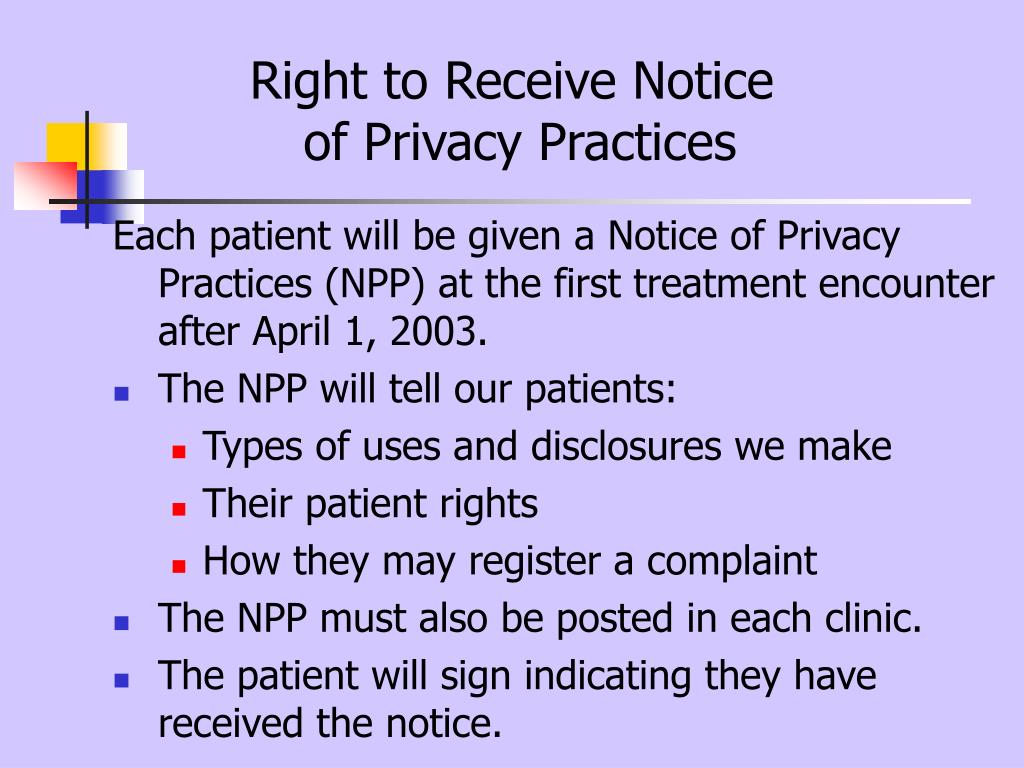 Right to Receive Notice of Privacy Practices

Each patient will be given a Notice of Privacy Practices (NPP) at the first treatment encounter after April 1, 2003.

- The NPP will tell our patients:
  - Types of uses and disclosures we make
  - Their patient rights
  - How they may register a complaint
- The NPP must also be posted in each clinic.
- The patient will sign indicating they have received the notice.